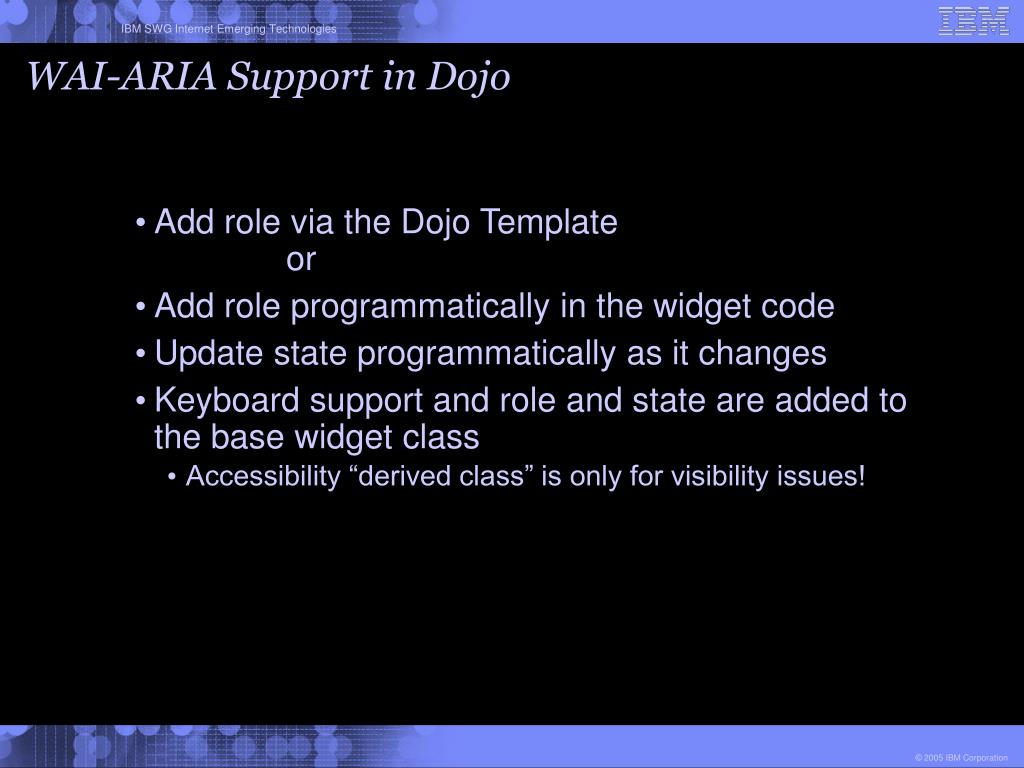 IBM SWG Internet Emerging Technologies

IBM

WAI-ARIA Support in Dojo

• Add role via the Dojo Template
or

• Add role programmatically in the widget code

• Update state programmatically as it changes

• Keyboard support and role and state are added to the base widget class

• Accessibility “derived class” is only for visibility issues!

© 2005 IBM Corporation